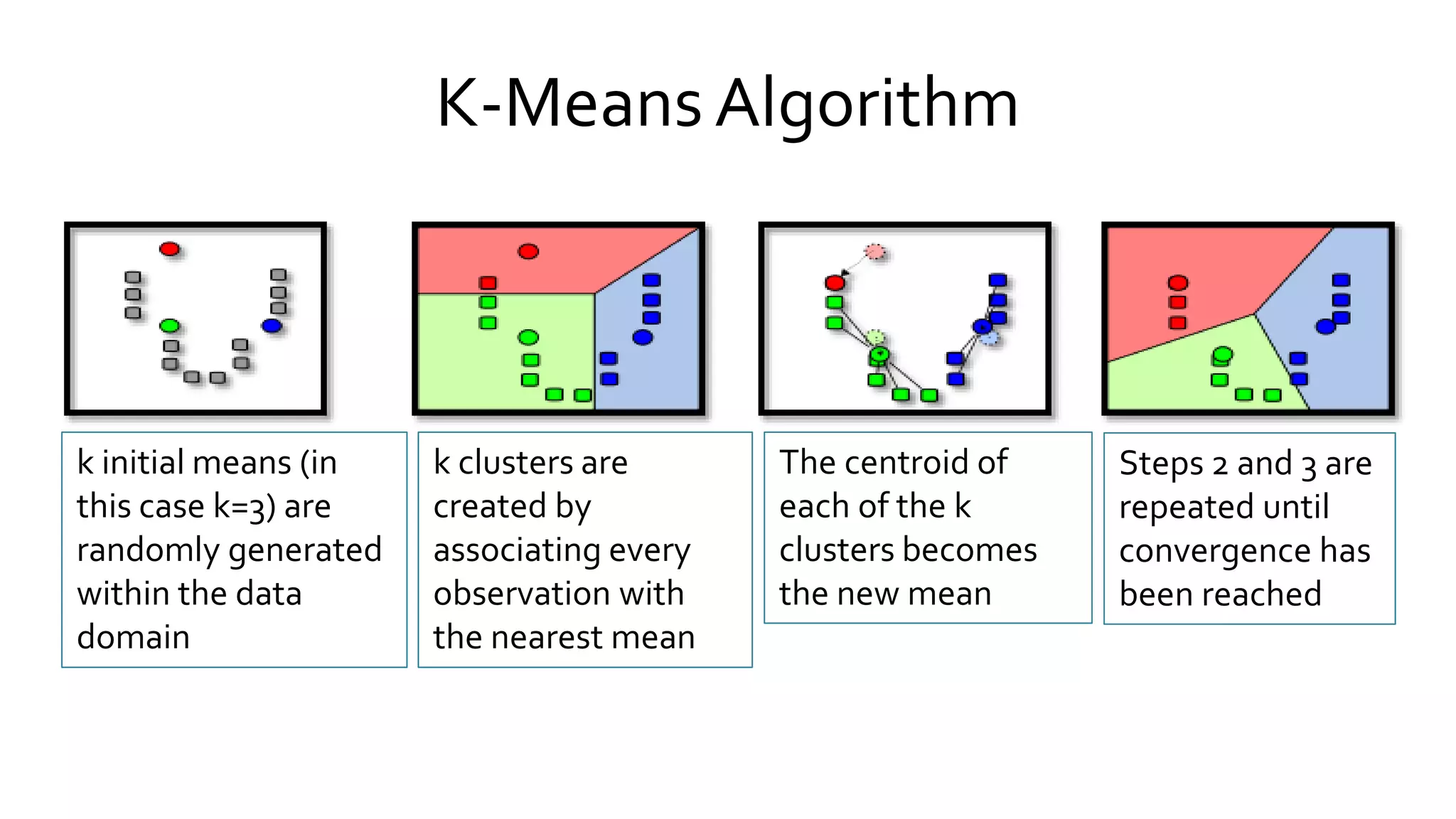 K-Means Algorithm

k initial means (in this case k=3) are randomly generated within the data domain

k clusters are created by associating every observation with the nearest mean

The centroid of each of the k clusters becomes the new mean

Steps 2 and 3 are repeated until convergence has been reached